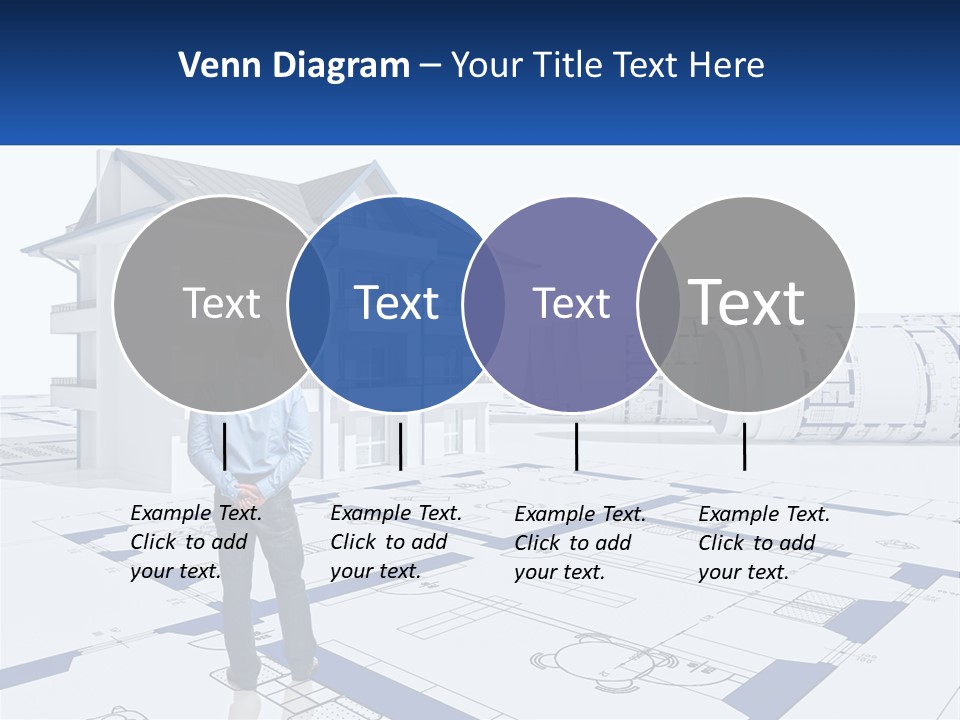 Venn Diagram – Your Title Text Here

Text

Text

Text

Text

Example Text. Click to add your text.

Example Text. Click to add your text.

Example Text. Click to add your text.

Example Text. Click to add your text.